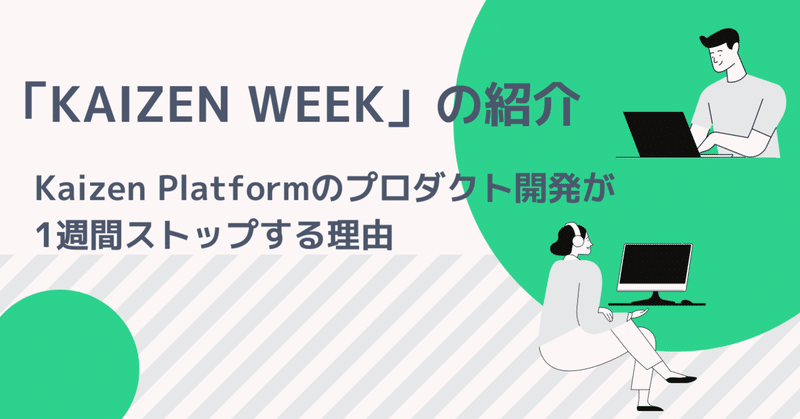 「KAIZEN WEEK」の紹介

Kaizen Platformのプロダクト開発が1週間ストップする理由